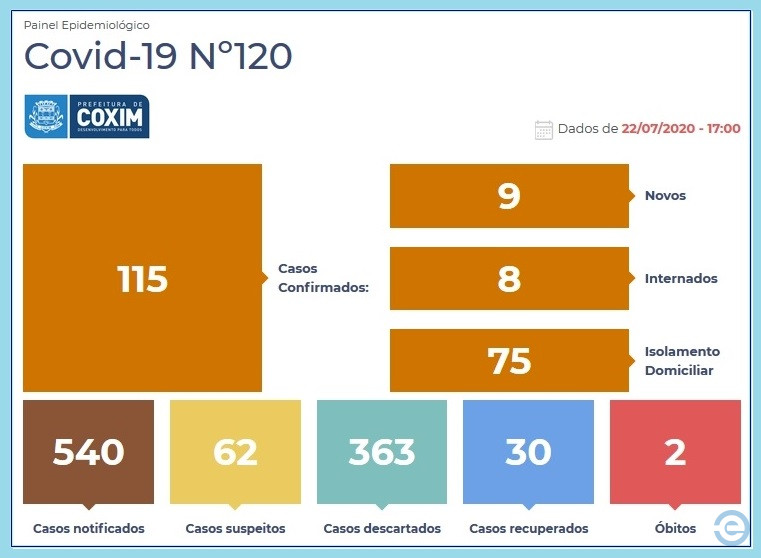 Painel Epidemiológico

Covid-19 N°120

PREFEITURA DE COXIM DESENVOLVIMENTO PARA TODOS

Dados de 22/07/2020 - 17:00

115

Casos Confirmados:

9

Novos

8

Internados

75

Isolamento Domiciliar

540

Casos notificados

62

Casos suspeitos

363

Casos descartados

30

Casos recuperados

2

Óbitos